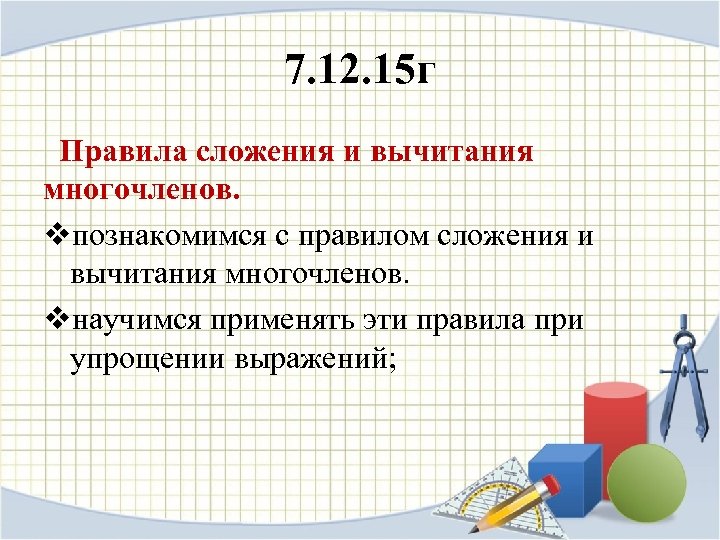 7.12.15г

Правила сложения и вычитания многочленов.

❖познакомимся с правилом сложения и вычитания многочленов.

❖научимся применять эти правила при упрощении выражений;